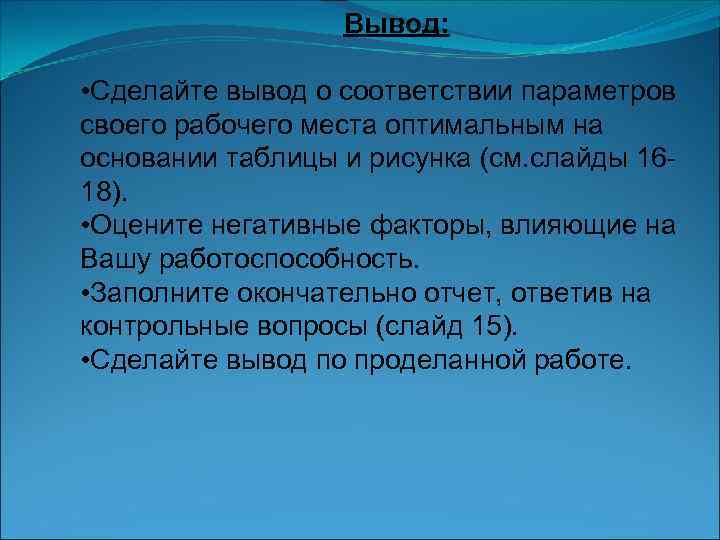 Вывод:

•Сделайте вывод о соответствии параметров своего рабочего места оптимальным на основании таблицы и рисунка (см.слайды 16-18).
•Оцените негативные факторы, влияющие на Вашу работоспособность.
•Заполните окончательно отчет, ответив на контрольные вопросы (слайд 15).
•Сделайте вывод по проделанной работе.